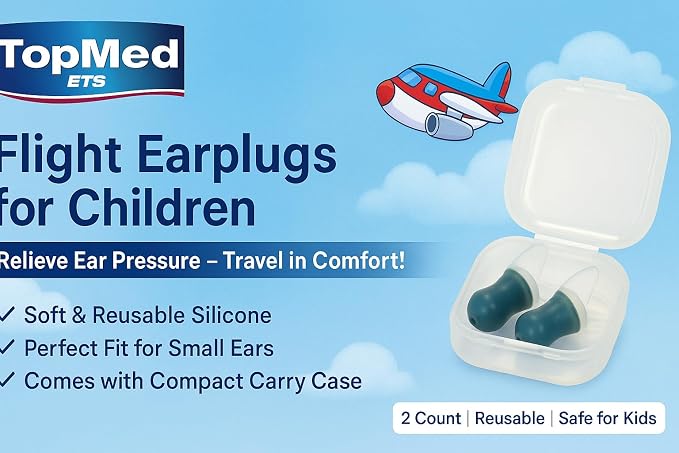 TopMed
ETS

Flight Earplugs for Children

Relieve Ear Pressure – Travel in Comfort!

✓ Soft & Reusable Silicone
✓ Perfect Fit for Small Ears
✓ Comes with Compact Carry Case

2 Count | Reusable | Safe for Kids